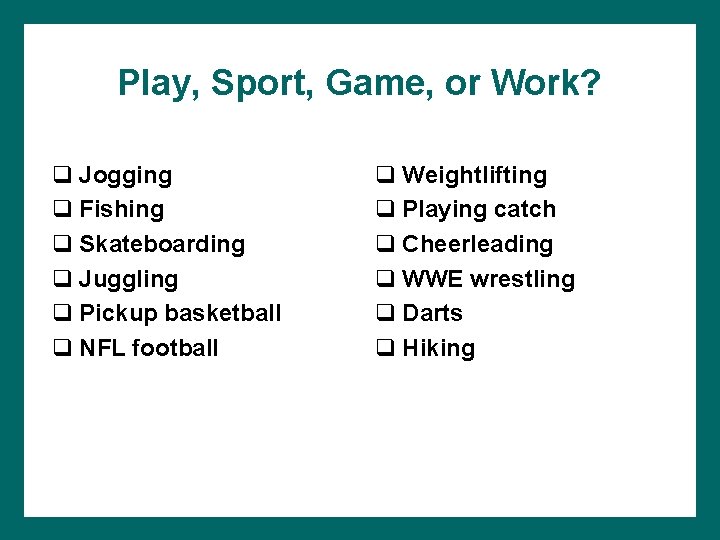 Play, Sport, Game, or Work?

❑ Jogging
❑ Fishing
❑ Skateboarding
❑ Juggling
❑ Pickup basketball
❑ NFL football

❑ Weightlifting
❑ Playing catch
❑ Cheerleading
❑ WWE wrestling
❑ Darts
❑ Hiking